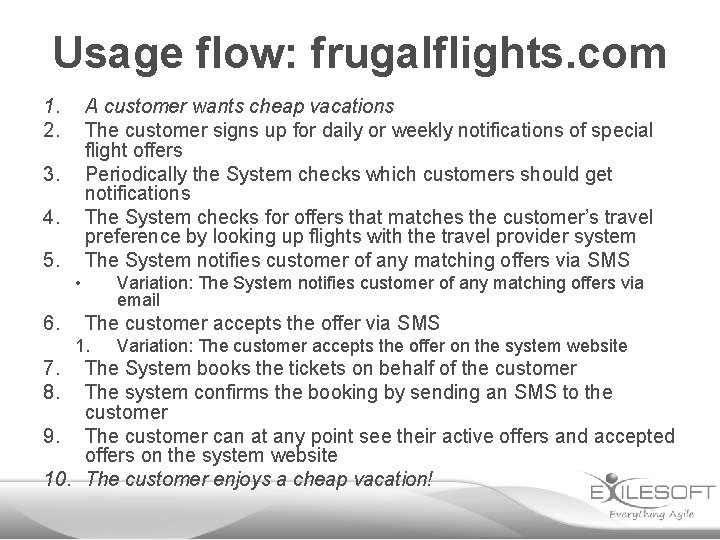 Usage flow: frugalflights.com

1. A customer wants cheap vacations
2. The customer signs up for daily or weekly notifications of special flight offers
3. Periodically the System checks which customers should get notifications
4. The System checks for offers that matches the customer's travel preference by looking up flights with the travel provider system
5. The System notifies customer of any matching offers via SMS
• Variation: The System notifies customer of any matching offers via email
6. The customer accepts the offer via SMS
1. Variation: The customer accepts the offer on the system website
7. The System books the tickets on behalf of the customer
8. The system confirms the booking by sending an SMS to the customer
9. The customer can at any point see their active offers and accepted offers on the system website
10. The customer enjoys a cheap vacation!

EXILESOFT
Everything Agile